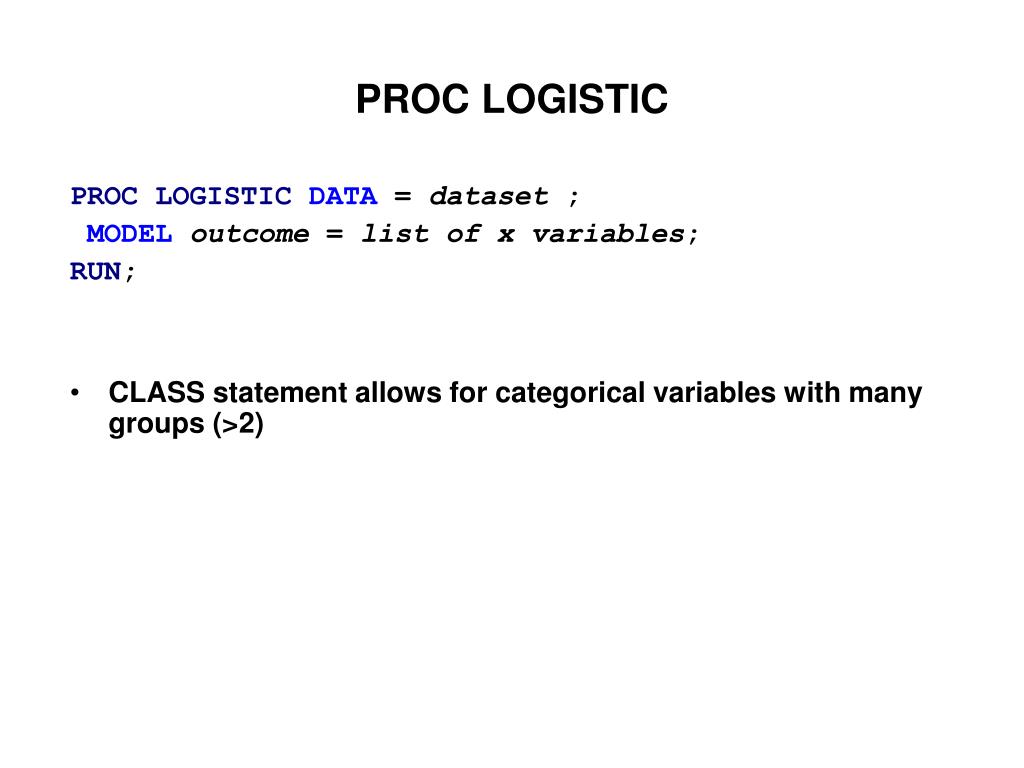 PROC LOGISTIC

PROC LOGISTIC DATA = dataset ;
MODEL outcome = list of x variables;
RUN;

• CLASS statement allows for categorical variables with many groups (>2)